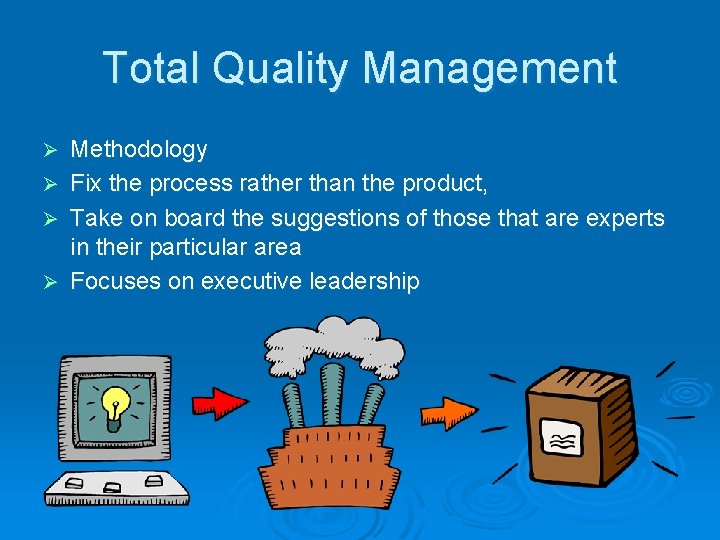 Total Quality Management

➢ Methodology
➢ Fix the process rather than the product,
➢ Take on board the suggestions of those that are experts in their particular area
➢ Focuses on executive leadership